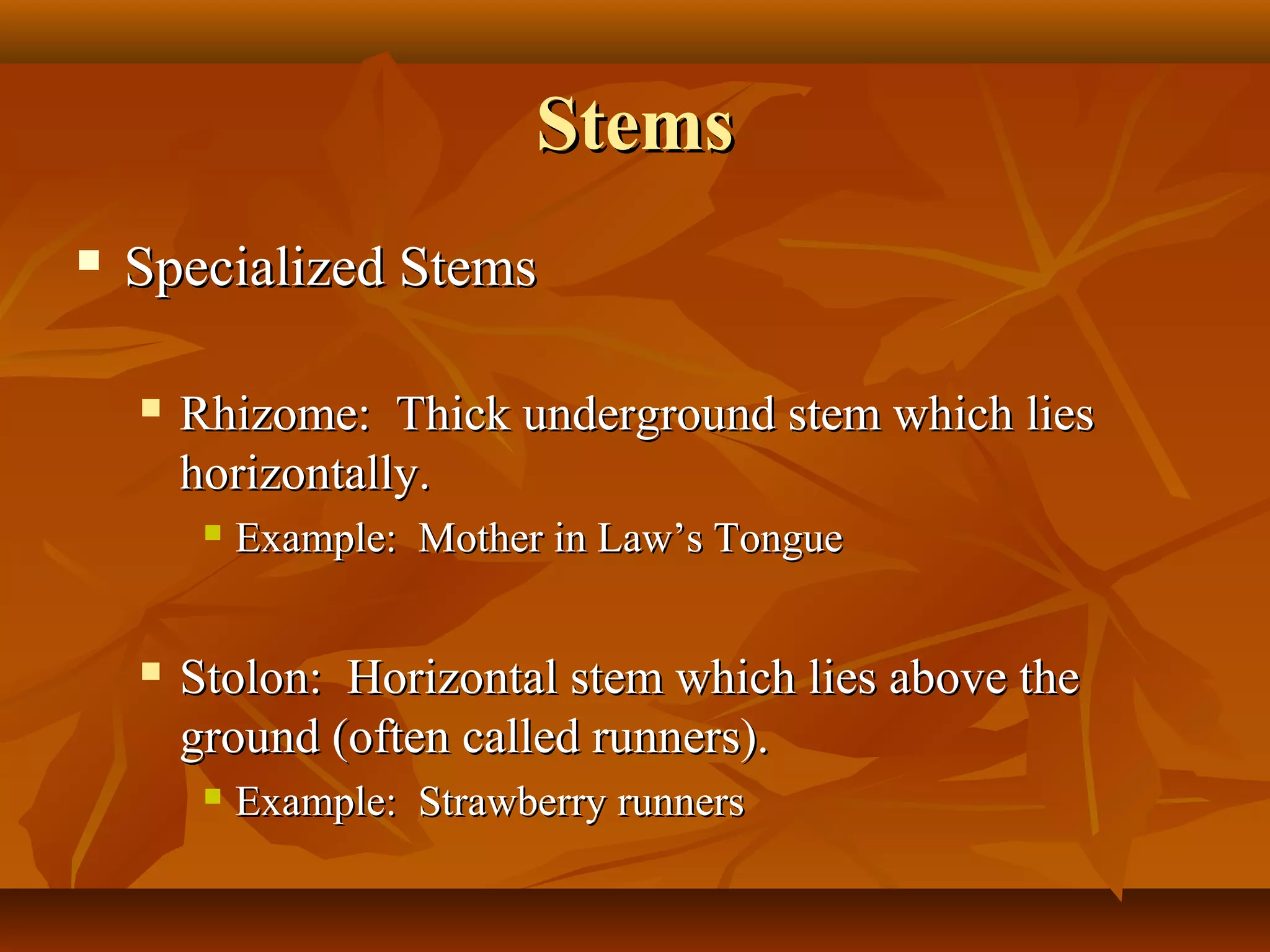 Stems

Specialized Stems

Rhizome:  Thick underground stem which lies horizontally.

Example:  Mother in Law’s Tongue

Stolon:  Horizontal stem which lies above the ground (often called runners).

Example:  Strawberry runners